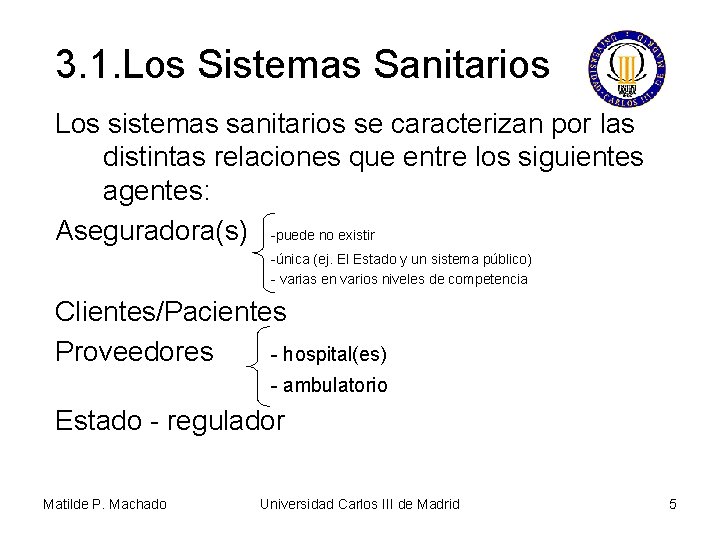 3.1.Los Sistemas Sanitarios

UNIVERSIDAD CARLOS III DE MADRID

Los sistemas sanitarios se caracterizan por las distintas relaciones que entre los siguientes agentes:

Aseguradora(s)
-puede no existir
-única (ej. El Estado y un sistema público)
- varias en varios niveles de competencia

Clientes/Pacientes

Proveedores
- hospital(es)
- ambulatorio

Estado - regulador

Matilde P. Machado
Universidad Carlos III de Madrid
5